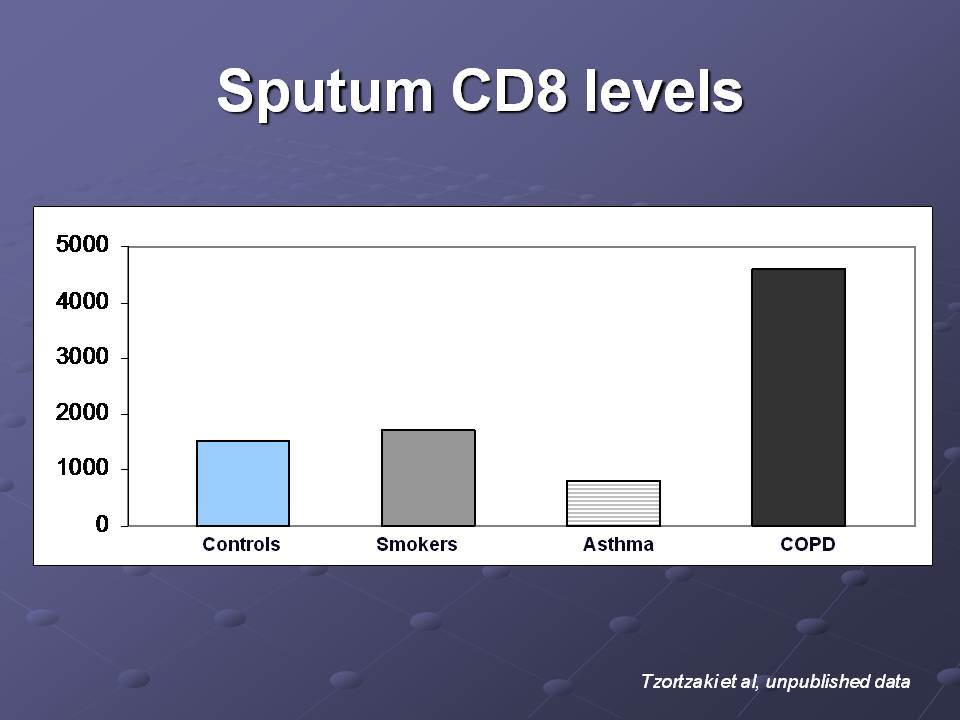 Sputum CD8 levels

5000
4000
3000
2000
1000
0

Controls
Smokers
Asthma
COPD

Tzortzaki et al, unpublished data